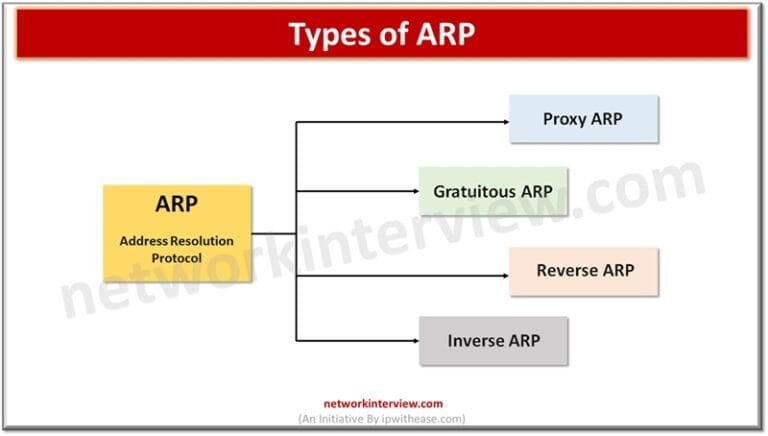 Types of ARP

ARP

Address Resolution Protocol

Proxy ARP

Gratuitous ARP

Reverse ARP

Inverse ARP

networkinterview.com

networkinterview.com
(An Initiative By ipwithease.com)